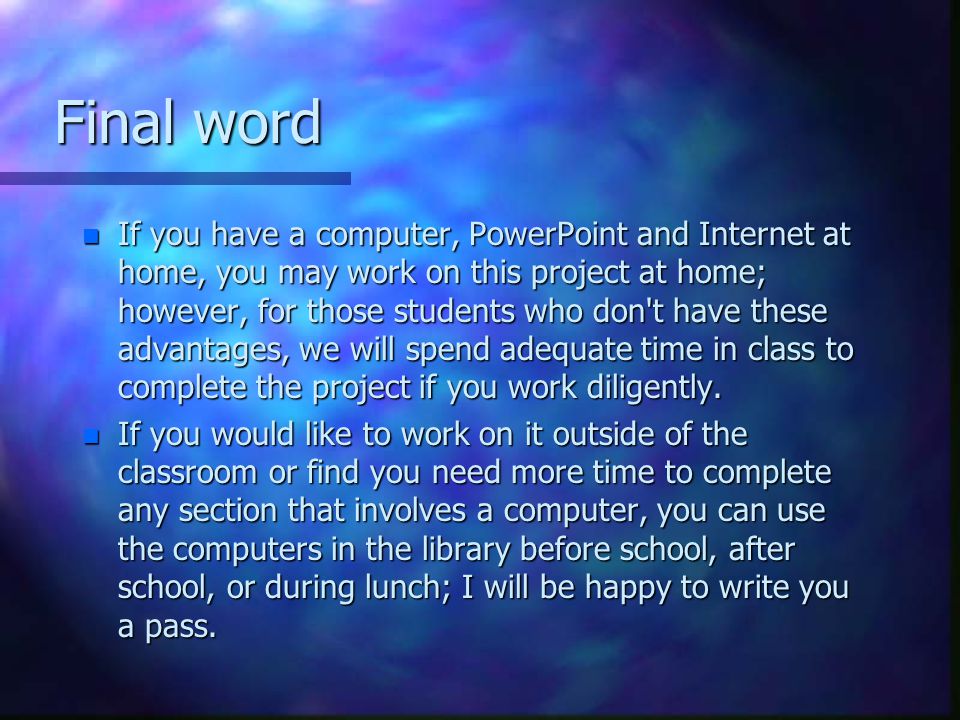 Final word

- If you have a computer, PowerPoint and Internet at home, you may work on this project at home; however, for those students who don't have these advantages, we will spend adequate time in class to complete the project if you work diligently.
- If you would like to work on it outside of the classroom or find you need more time to complete any section that involves a computer, you can use the computers in the library before school, after school, or during lunch; I will be happy to write you a pass.